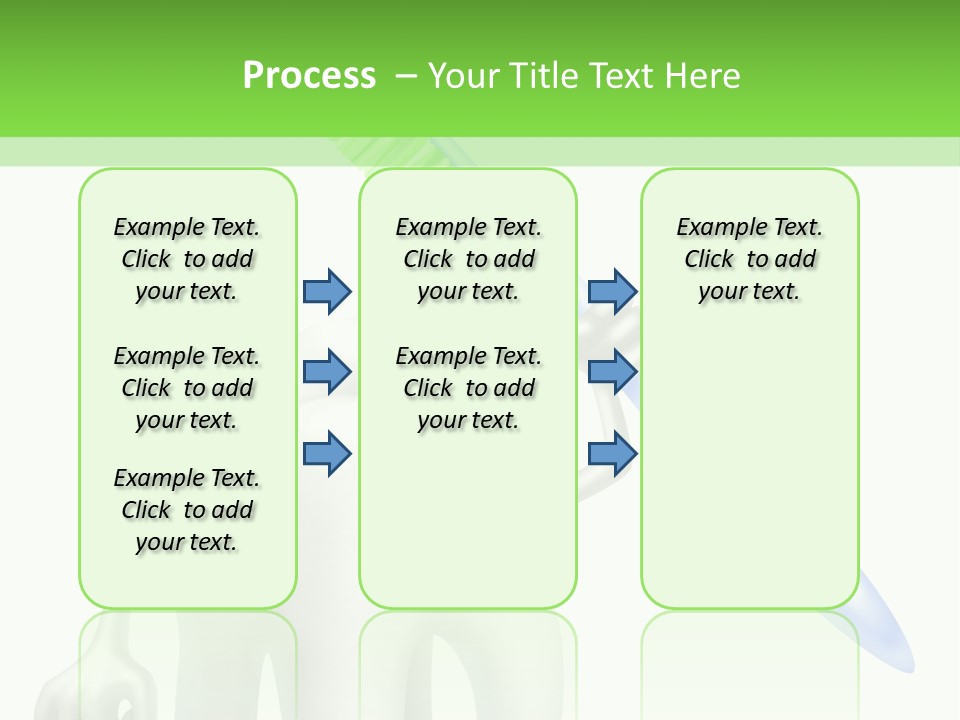 Process – Your Title Text Here

Example Text. Click to add your text.

Example Text. Click to add your text.

Example Text. Click to add your text.

Example Text. Click to add your text.

Example Text. Click to add your text.

Example Text. Click to add your text.